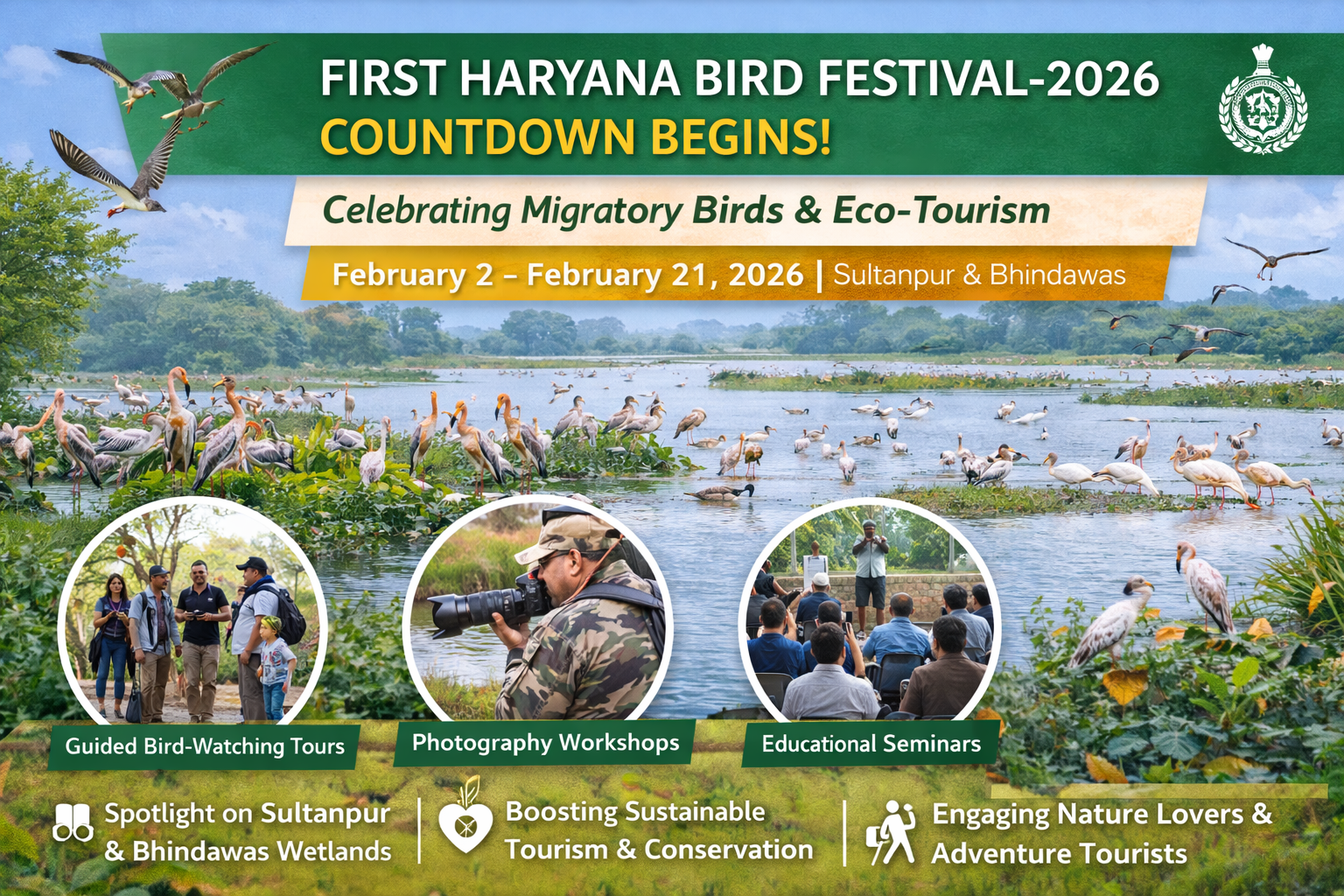 FIRST HARYANA BIRD FESTIVAL-2026
COUNTDOWN BEGINS!

Celebrating Migratory Birds & Eco-Tourism

February 2 – February 21, 2026 | Sultanpur & Bhindawas

Guided Bird-Watching Tours

Photography Workshops

Educational Seminars

Spotlight on Sultanpur & Bhindawas Wetlands

Boosting Sustainable Tourism & Conservation

Engaging Nature Lovers & Adventure Tourists